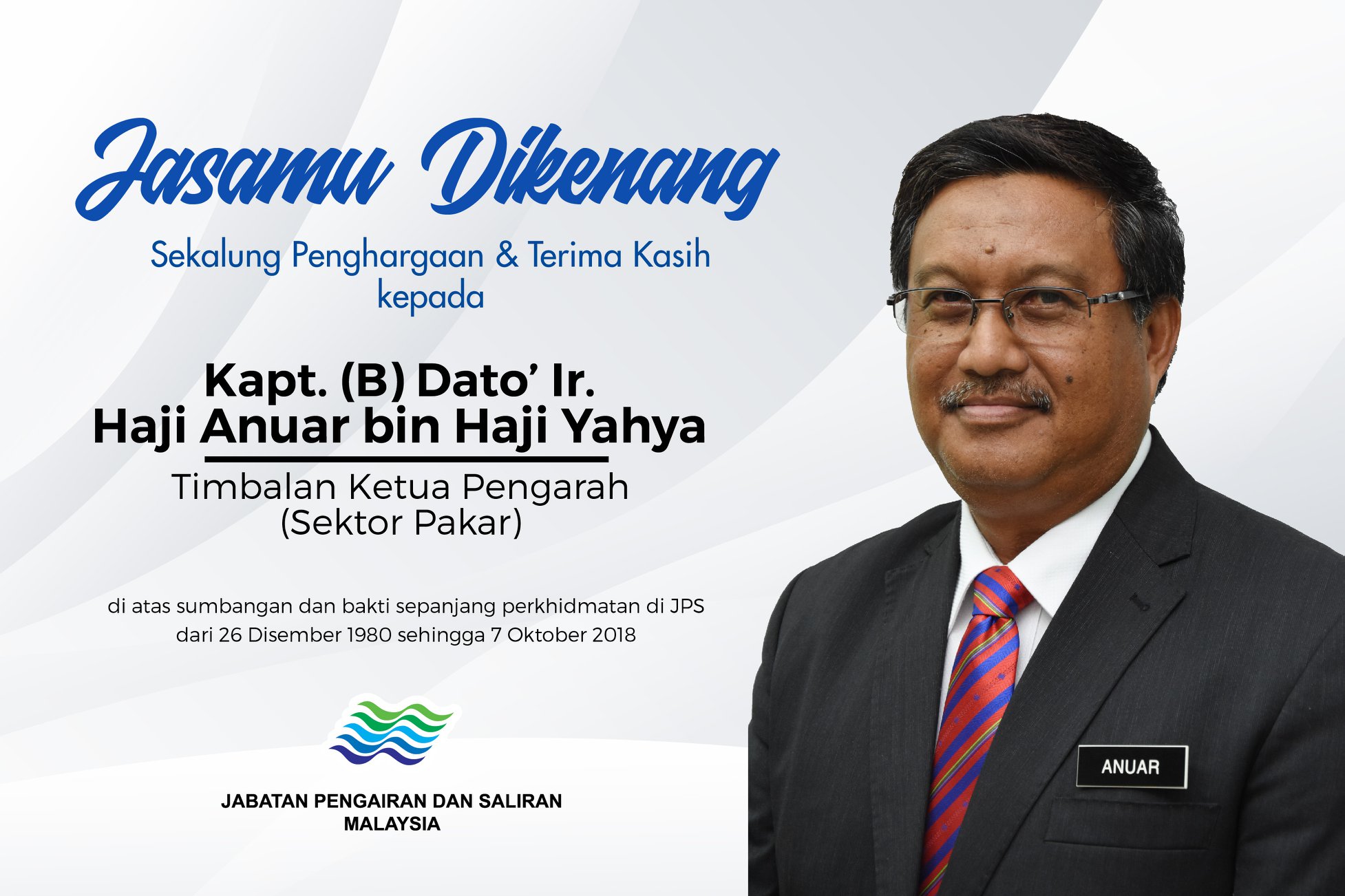 Jasamu Dikenang

Sekalung Penghargaan & Terima Kasih kepada

Kapt. (B) Dato' Ir.
Haji Anuar bin Haji Yahya

Timbalan Ketua Pengarah
(Sektor Pakar)

di atas sumbangan dan bakti sepanjang perkhidmatan di JPS dari 26 Disember 1980 sehingga 7 Oktober 2018

JABATAN PENGAIRAN DAN SALIRAN
MALAYSIA

ANUAR